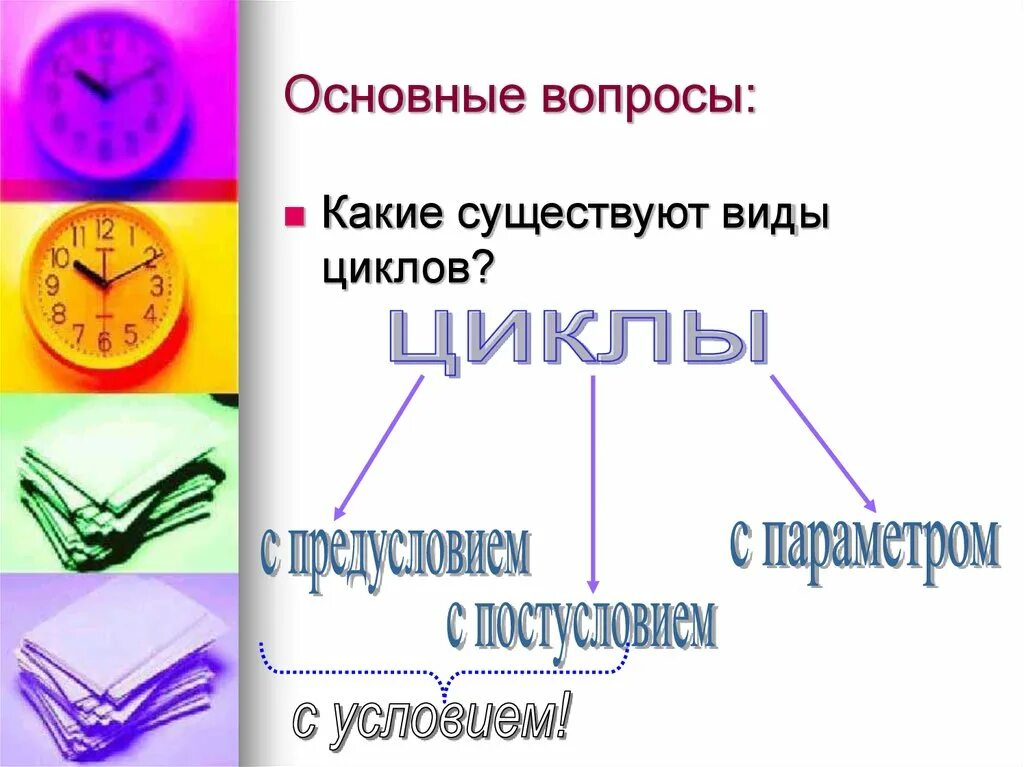 Основные вопросы:

Какие существуют виды циклов?

ЦИКЛЫ

с предусловием

с постусловием

с параметром

с условием!